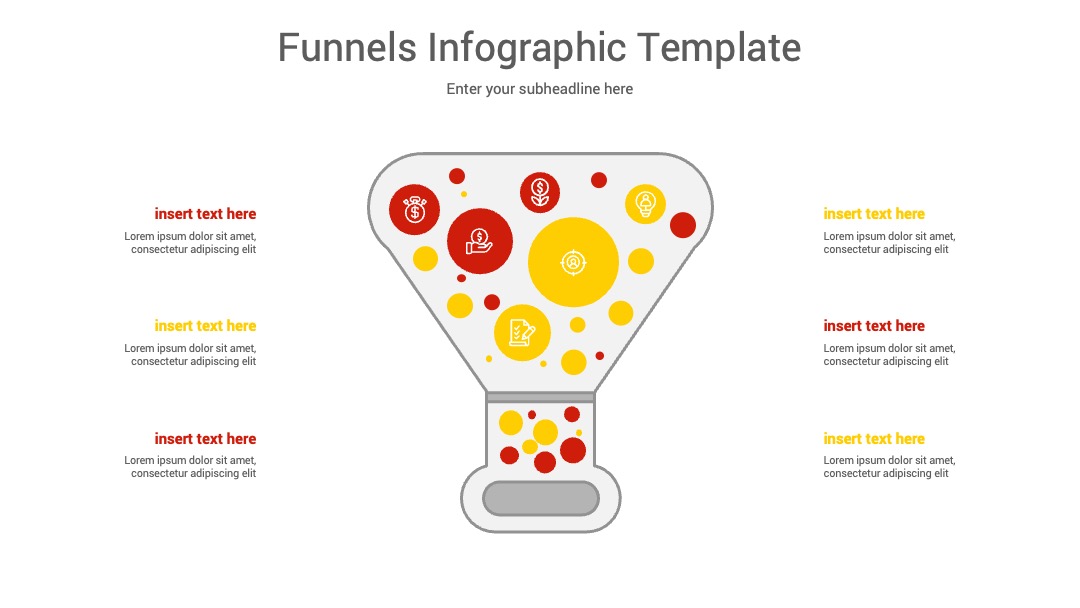 Funnels Infographic Template

Enter your subheadline here

insert text here

Lorem ipsum dolor sit amet, consectetur adipiscing elit

insert text here

Lorem ipsum dolor sit amet, consectetur adipiscing elit

insert text here

Lorem ipsum dolor sit amet, consectetur adipiscing elit

insert text here

Lorem ipsum dolor sit amet, consectetur adipiscing elit

insert text here

Lorem ipsum dolor sit amet, consectetur adipiscing elit

insert text here

Lorem ipsum dolor sit amet, consectetur adipiscing elit